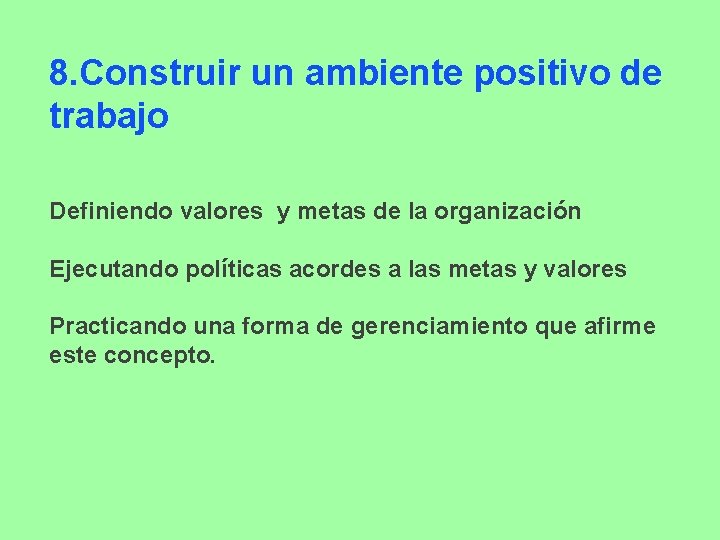 8.Construir un ambiente positivo de trabajo

Definiendo valores y metas de la organización

Ejecutando políticas acordes a las metas y valores

Practicando una forma de gerenciamiento que afirme este concepto.